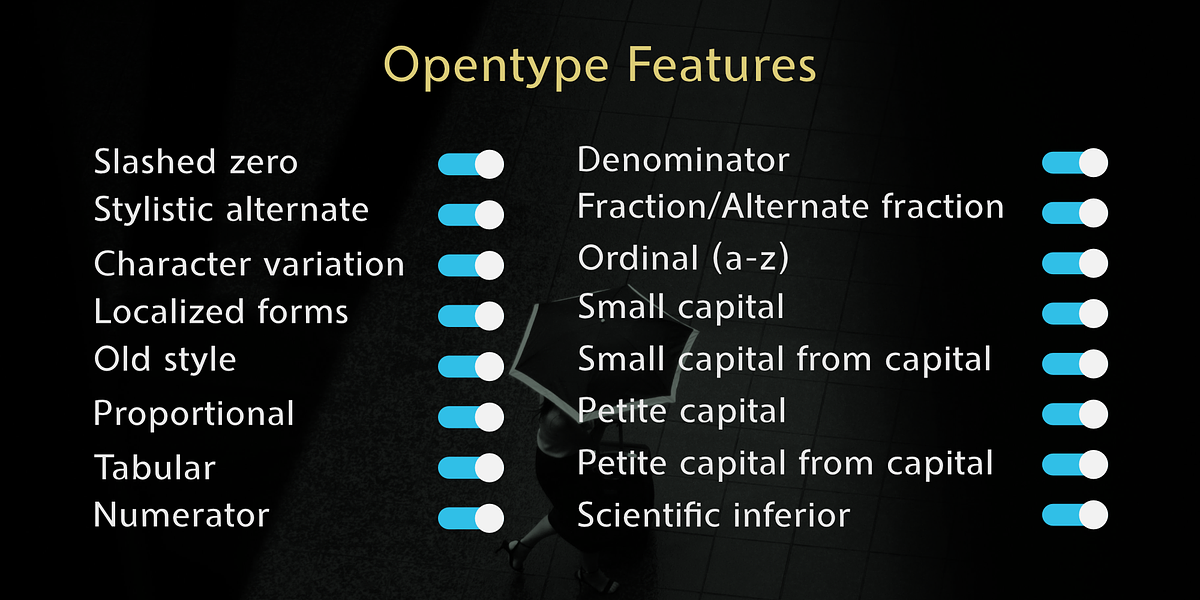 Opentype Features

Slashed zero
Stylistic alternate
Character variation
Localized forms
Old style
Proportional
Tabular
Numerator

Denominator
Fraction/Alternate fraction
Ordinal (a-z)
Small capital
Small capital from capital
Petite capital
Petite capital from capital
Scientific inferior